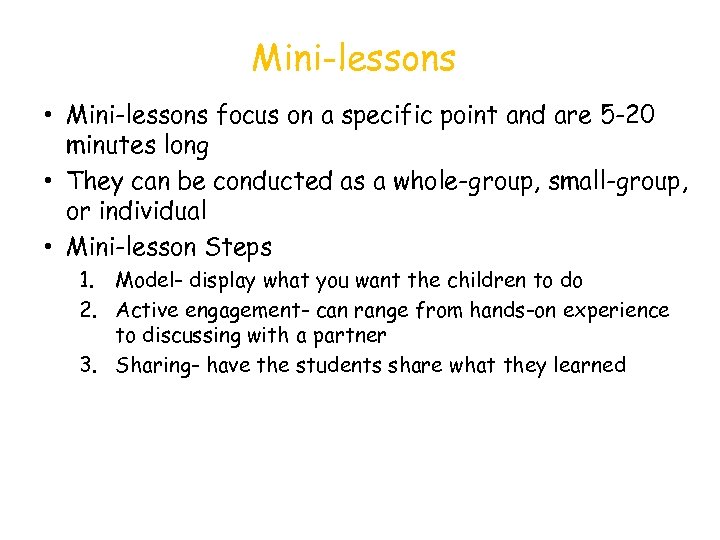 Mini-lessons

• Mini-lessons focus on a specific point and are 5-20 minutes long
• They can be conducted as a whole-group, small-group, or individual
• Mini-lesson Steps
1. Model- display what you want the children to do
2. Active engagement- can range from hands-on experience to discussing with a partner
3. Sharing- have the students share what they learned